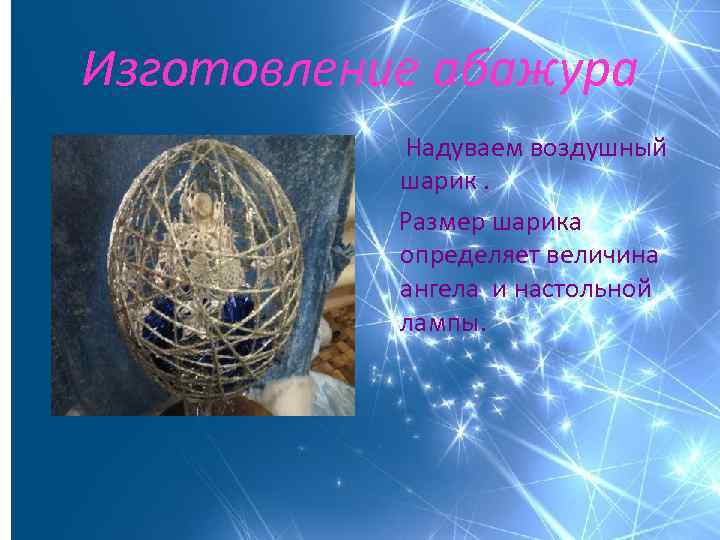 Изготовление абажура

Надуваем воздушный шарик .

Размер шарика определяет величина ангела и настольной лампы.